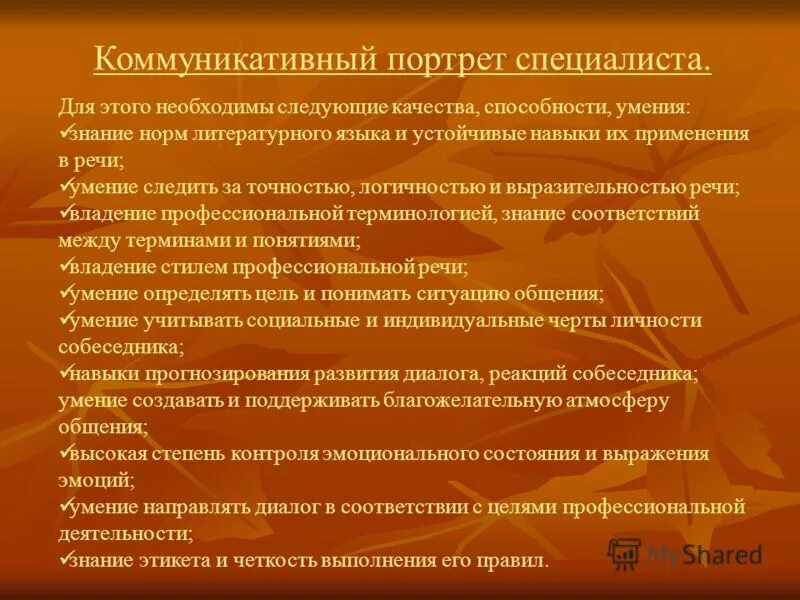 Коммуникативный портрет специалиста.

Для этого необходимы следующие качества, способности, умения:
✓знание норм литературного языка и устойчивые навыки их применения в речи;
✓умение следить за точностью, логичностью и выразительностью речи;
✓владение профессиональной терминологией, знание соответствий между терминами и понятиями;
✓владение стилем профессиональной речи;
✓умение определять цель и понимать ситуацию общения;
✓умение учитывать социальные и индивидуальные черты личности собеседника;
✓навыки прогнозирования развития диалога, реакций собеседника; умение создавать и поддерживать благожелательную атмосферу общения;
✓высокая степень контроля эмоционального состояния и выражения эмоций;
✓умение направлять диалог в соответствии с целями профессиональной деятельности;
✓знание этикета и четкость выполнения его правил.

MyShared